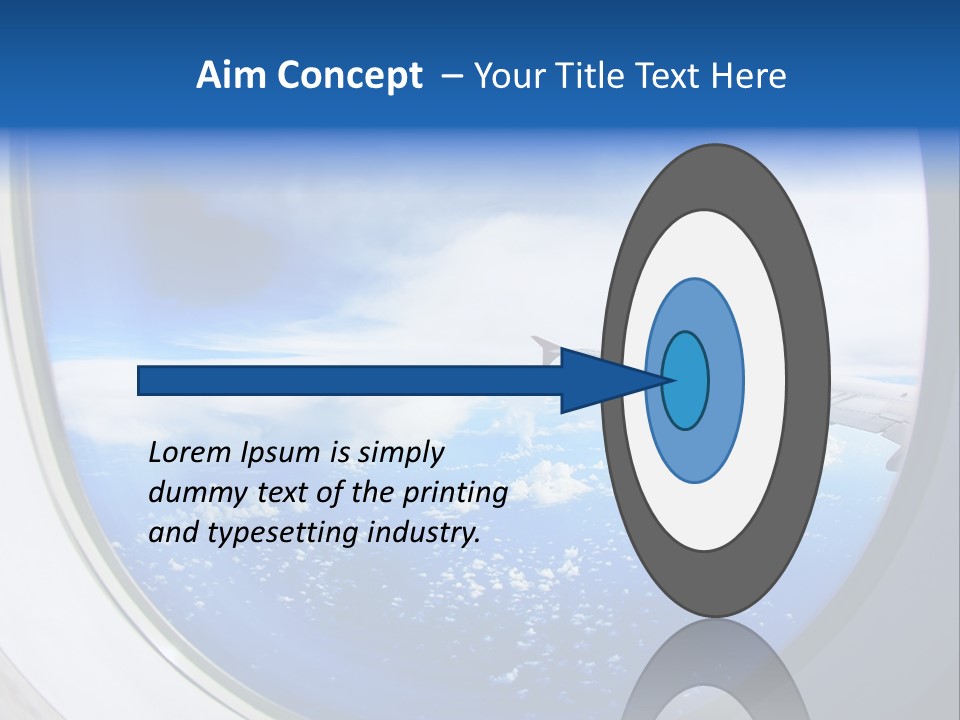 Aim Concept – Your Title Text Here

Lorem Ipsum is simply dummy text of the printing and typesetting industry.